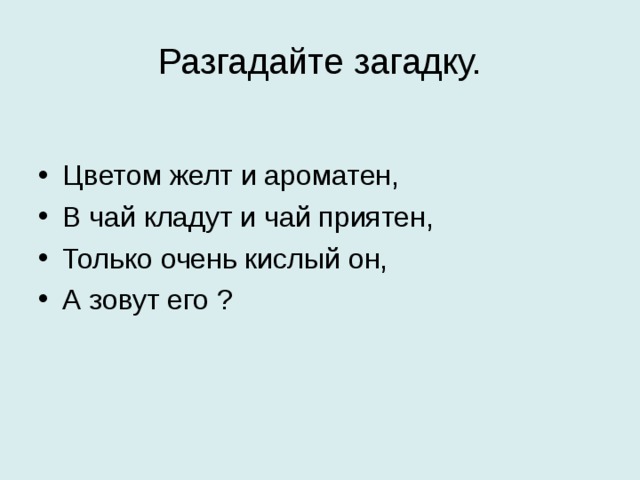 Разгадайте загадку.

• Цветом желт и ароматен,
• В чай кладут и чай приятен,
• Только очень кислый он,
• А зовут его ?